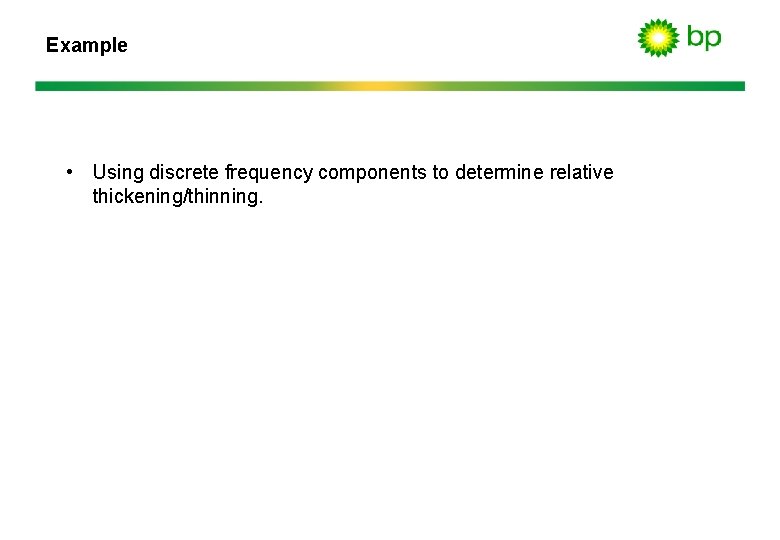 Example

bp

• Using discrete frequency components to determine relative thickening/thinning.